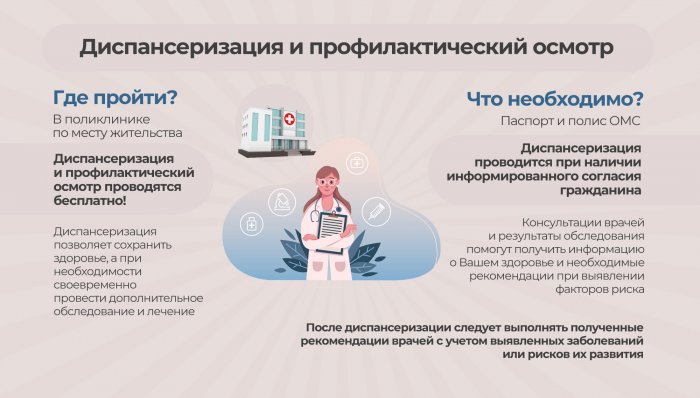 Диспансеризация и профилактический осмотр

Где пройти?

В поликлинике по месту жительства

Диспансеризация и профилактический осмотр проводятся бесплатно!

Диспансеризация позволяет сохранить здоровье, а при необходимости своевременно провести дополнительное обследование и лечение

Что необходимо?

Паспорт и полис ОМС

Диспансеризация проводится при наличии информированного согласия гражданина

Консультации врачей и результаты обследования помогут получить информацию о Вашем здоровье и необходимые рекомендации при выявлении факторов риска

После диспансеризации следует выполнять полученные рекомендации врачей с учетом выявленных заболеваний или рисков их развития